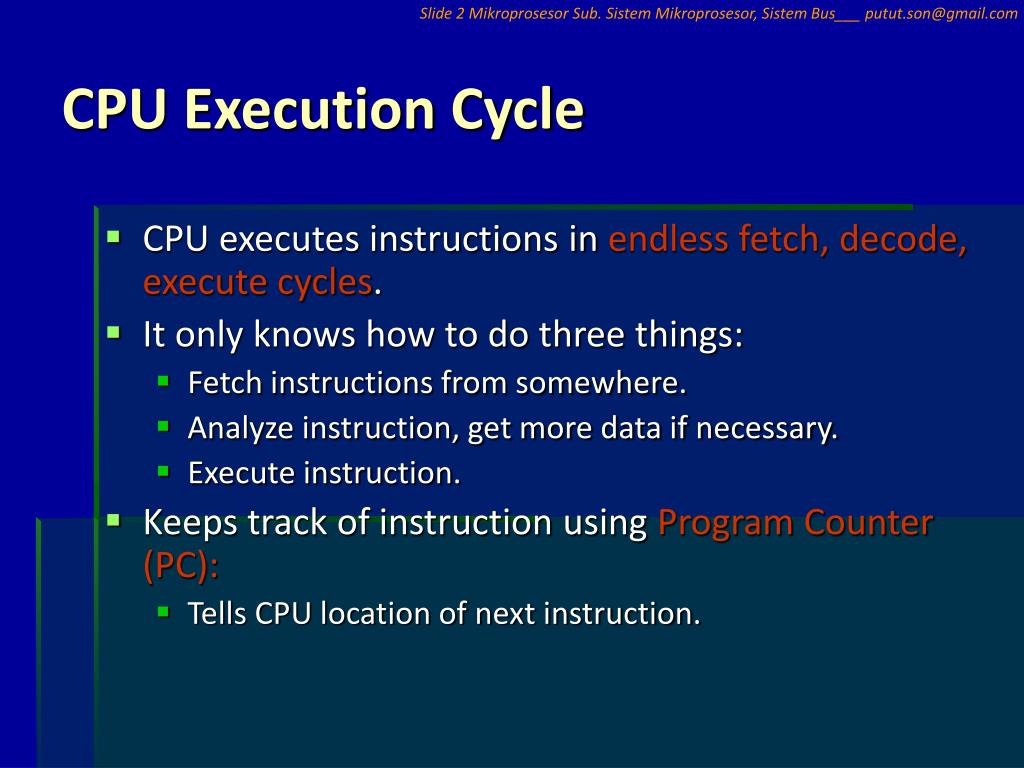 Slide 2 Mikroprosesor Sub. Sistem Mikroprosesor, Sistem Bus___ putut.son@gmail.com

CPU Execution Cycle

- CPU executes instructions in endless fetch, decode, execute cycles.
- It only knows how to do three things:
  - Fetch instructions from somewhere.
  - Analyze instruction, get more data if necessary.
  - Execute instruction.
- Keeps track of instruction using Program Counter (PC):
  - Tells CPU location of next instruction.